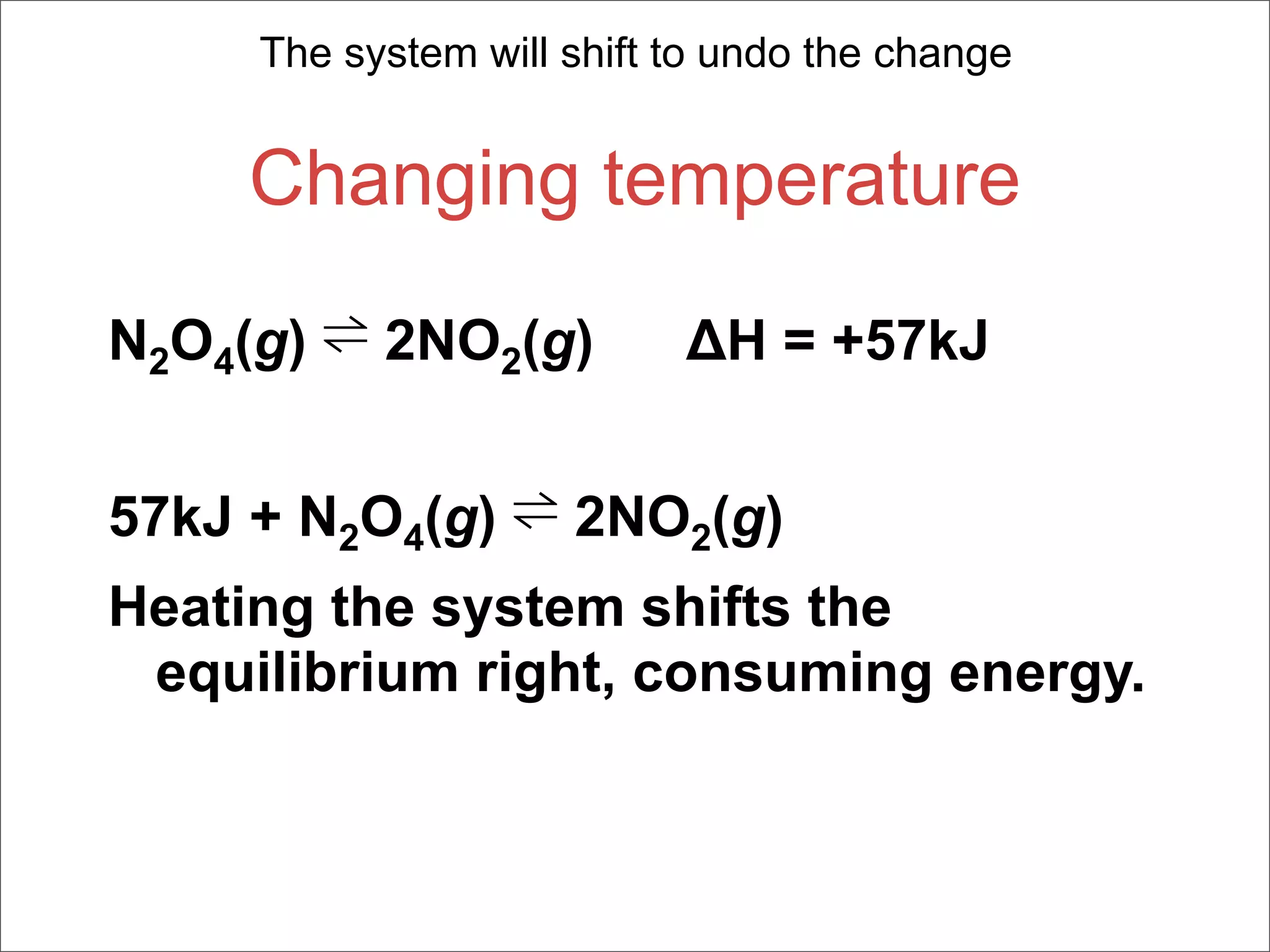 The system will shift to undo the change

Changing temperature

$N_2O_4(g) \rightleftharpoons 2NO_2(g)$     $\Delta H = +57kJ$

$57kJ + N_2O_4(g) \rightleftharpoons 2NO_2(g)$

Heating the system shifts the equilibrium right, consuming energy.